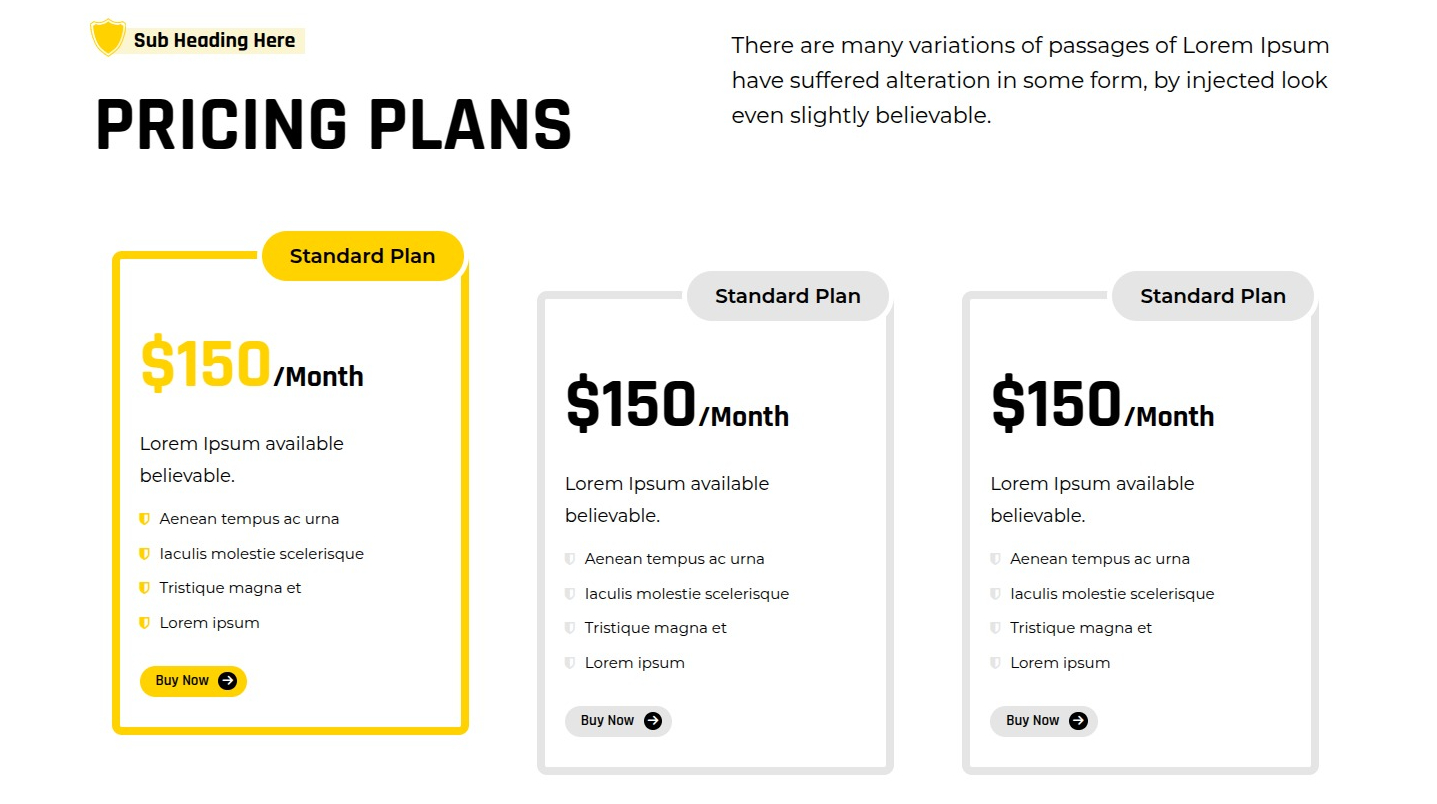 Sub Heading Here

PRICING PLANS

There are many variations of passages of Lorem Ipsum have suffered alteration in some form, by injected look even slightly believable.

Standard Plan

$150/Month

Lorem Ipsum available believable.

Aenean tempus ac urna
Iaculis molestie scelerisque
Tristique magna et
Lorem ipsum

Buy Now

Standard Plan

$150/Month

Lorem Ipsum available believable.

Aenean tempus ac urna
Iaculis molestie scelerisque
Tristique magna et
Lorem ipsum

Buy Now

Standard Plan

$150/Month

Lorem Ipsum available believable.

Aenean tempus ac urna
Iaculis molestie scelerisque
Tristique magna et
Lorem ipsum

Buy Now